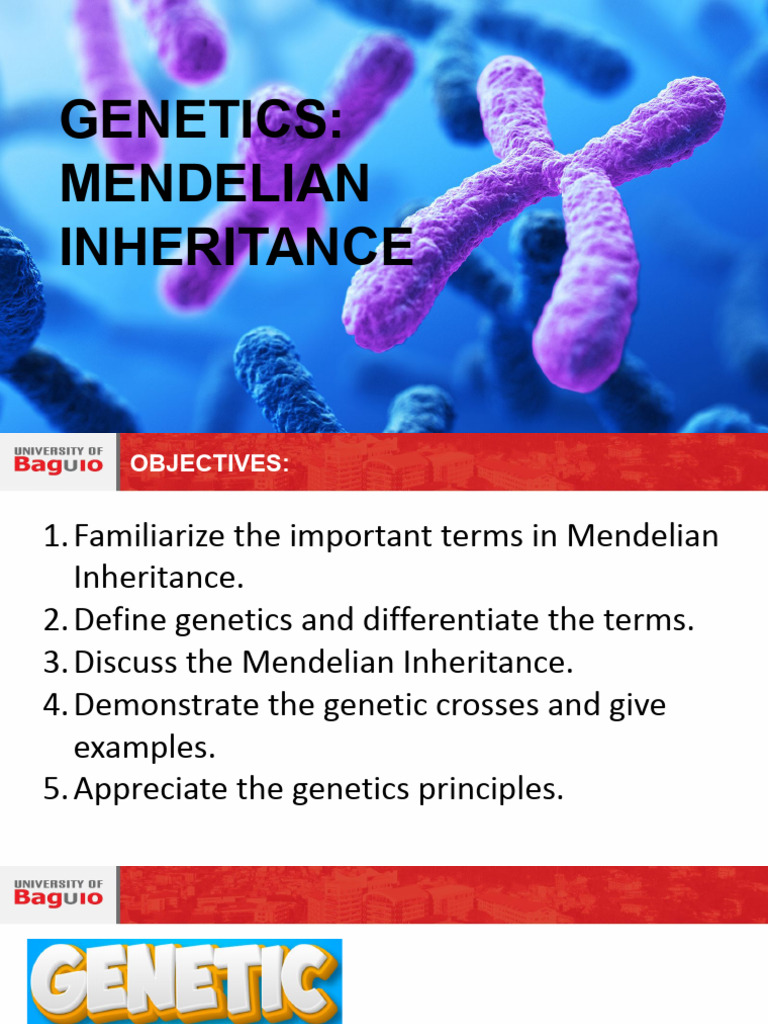 GENETICS: MENDELIAN INHERITANCE

UNIVERSITY OF Baguio

OBJECTIVES:

1. Familiarize the important terms in Mendelian Inheritance.
2. Define genetics and differentiate the terms.
3. Discuss the Mendelian Inheritance.
4. Demonstrate the genetic crosses and give examples.
5. Appreciate the genetics principles.

UNIVERSITY OF Baguio

GENETIC